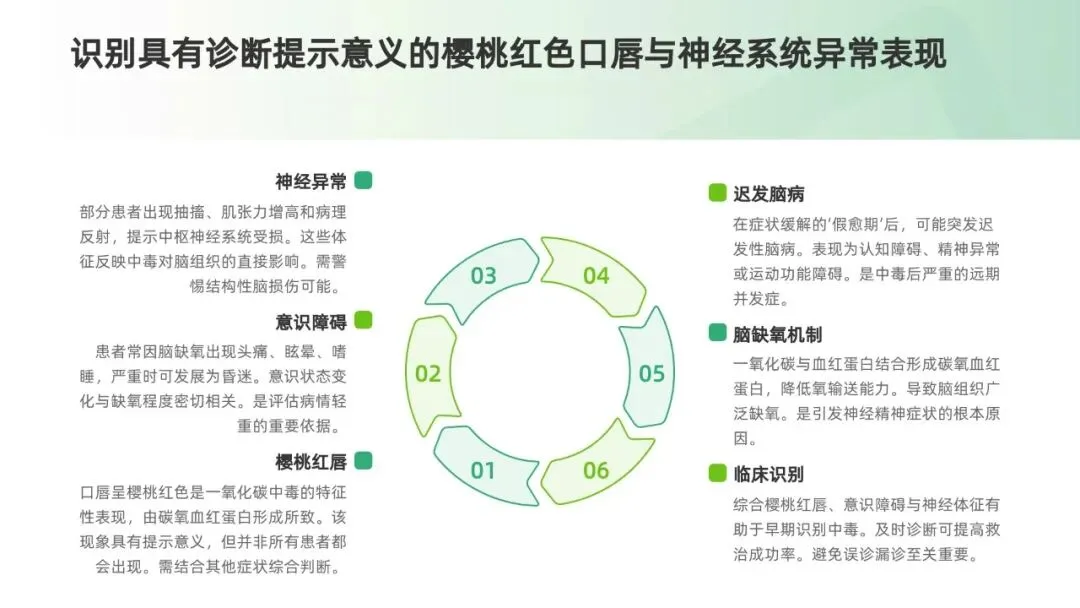 识别具有诊断提示意义的樱桃红色口唇与神经系统异常表现

神经异常

部分患者出现抽搐、肌张力增高和病理反射，提示中枢神经系统受损。这些体征反映中毒对脑组织的直接影响。需警惕结构性脑损伤可能。

意识障碍

患者常因脑缺氧出现头痛、眩晕、嗜睡，严重时可发展为昏迷。意识状态变化与缺氧程度密切相关。是评估病情轻重的重要依据。

樱桃红唇

口唇呈樱桃红色是一氧化碳中毒的特征性表现，由碳氧血红蛋白形成所致。该现象具有提示意义，但并非所有患者都会出现。需结合其他症状综合判断。

03
04
02
05
01
06

迟发脑病

在症状缓解的'假愈期'后，可能突发迟发性脑病。表现为认知障碍、精神异常或运动功能障碍。是中毒后严重的远期并发症。

脑缺氧机制

一氧化碳与血红蛋白结合形成碳氧血红蛋白，降低氧输送能力。导致脑组织广泛缺氧。是引发神经精神症状的根本原因。

临床识别

综合樱桃红唇、意识障碍与神经体征有助于早期识别中毒。及时诊断可提高救治成功率。避免误诊漏诊至关重要。